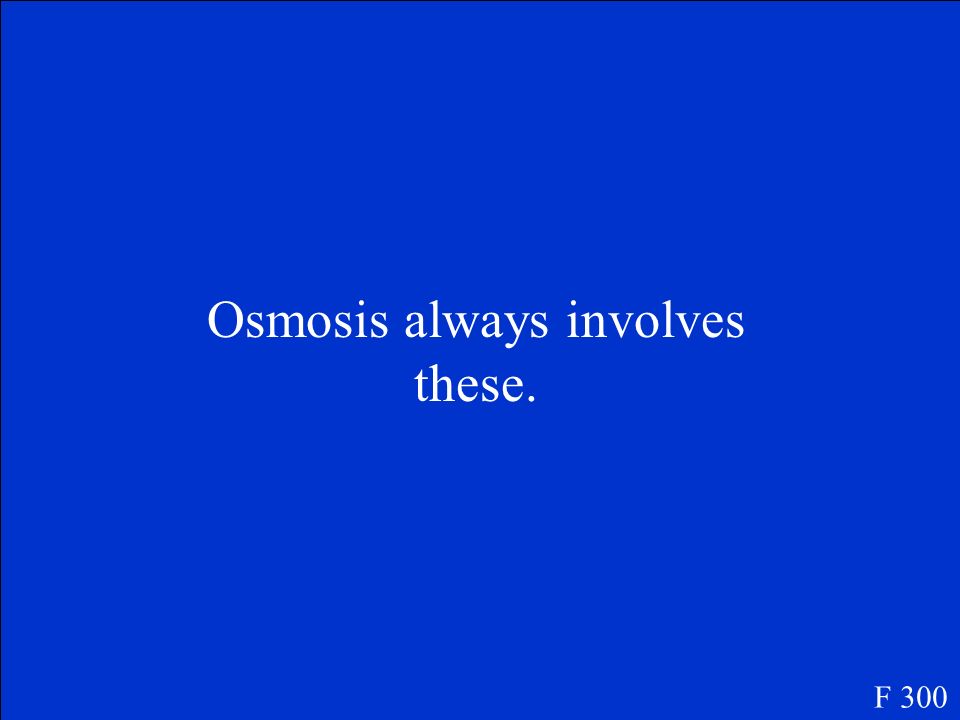 Osmosis always involves these.

F 300